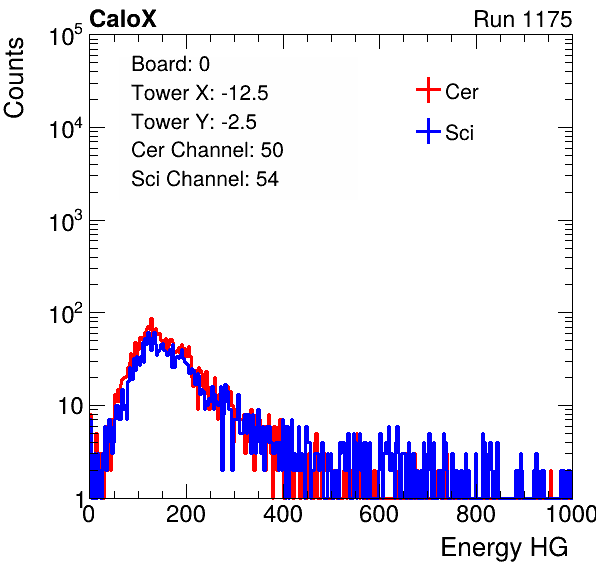 CaloX

Run 1175

Counts

$10^5$
$10^4$
$10^3$
$10^2$
10
1

Board: 0
Tower X: -12.5
Tower Y: -2.5
Cer Channel: 50
Sci Channel: 54

Cer
Sci

0
200
400
600
800
1000

Energy HG